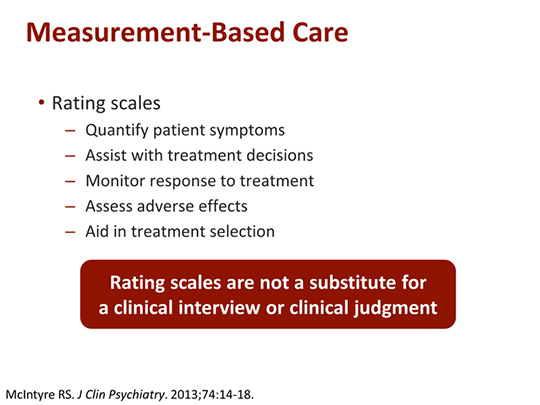 Measurement-Based Care

• Rating scales
  – Quantify patient symptoms
  – Assist with treatment decisions
  – Monitor response to treatment
  – Assess adverse effects
  – Aid in treatment selection

Rating scales are not a substitute for a clinical interview or clinical judgment

McIntyre RS. J Clin Psychiatry. 2013;74:14-18.